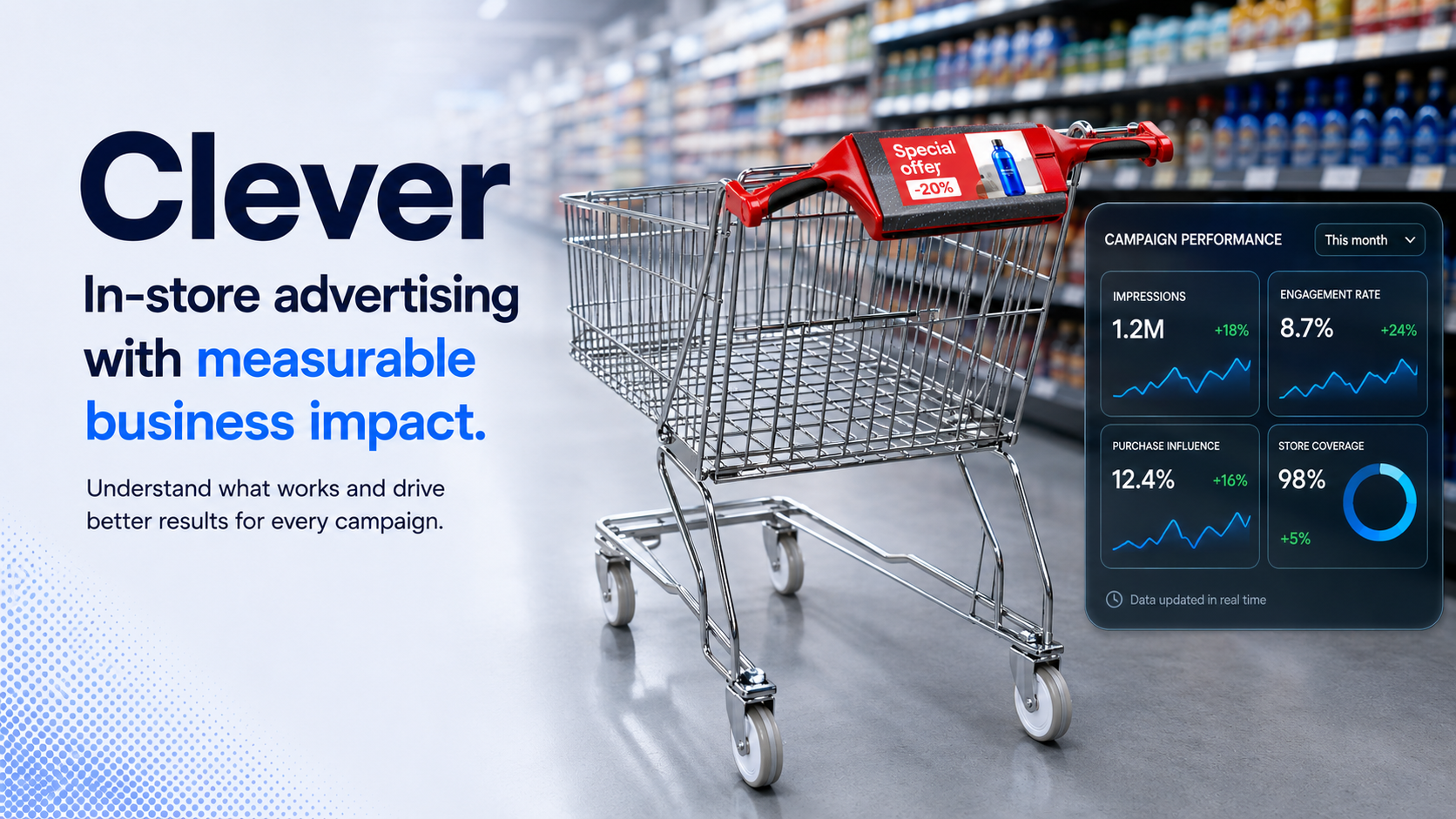 Clever

In-store advertising with measurable business impact.

Understand what works and drive better results for every campaign.

Special offer
-20%

CAMPAIGN PERFORMANCE
This month

IMPRESSIONS
1.2M
+18%

ENGAGEMENT RATE
8.7%
+24%

PURCHASE INFLUENCE
12.4%
+16%

STORE COVERAGE
98%
+5%

Data updated in real time